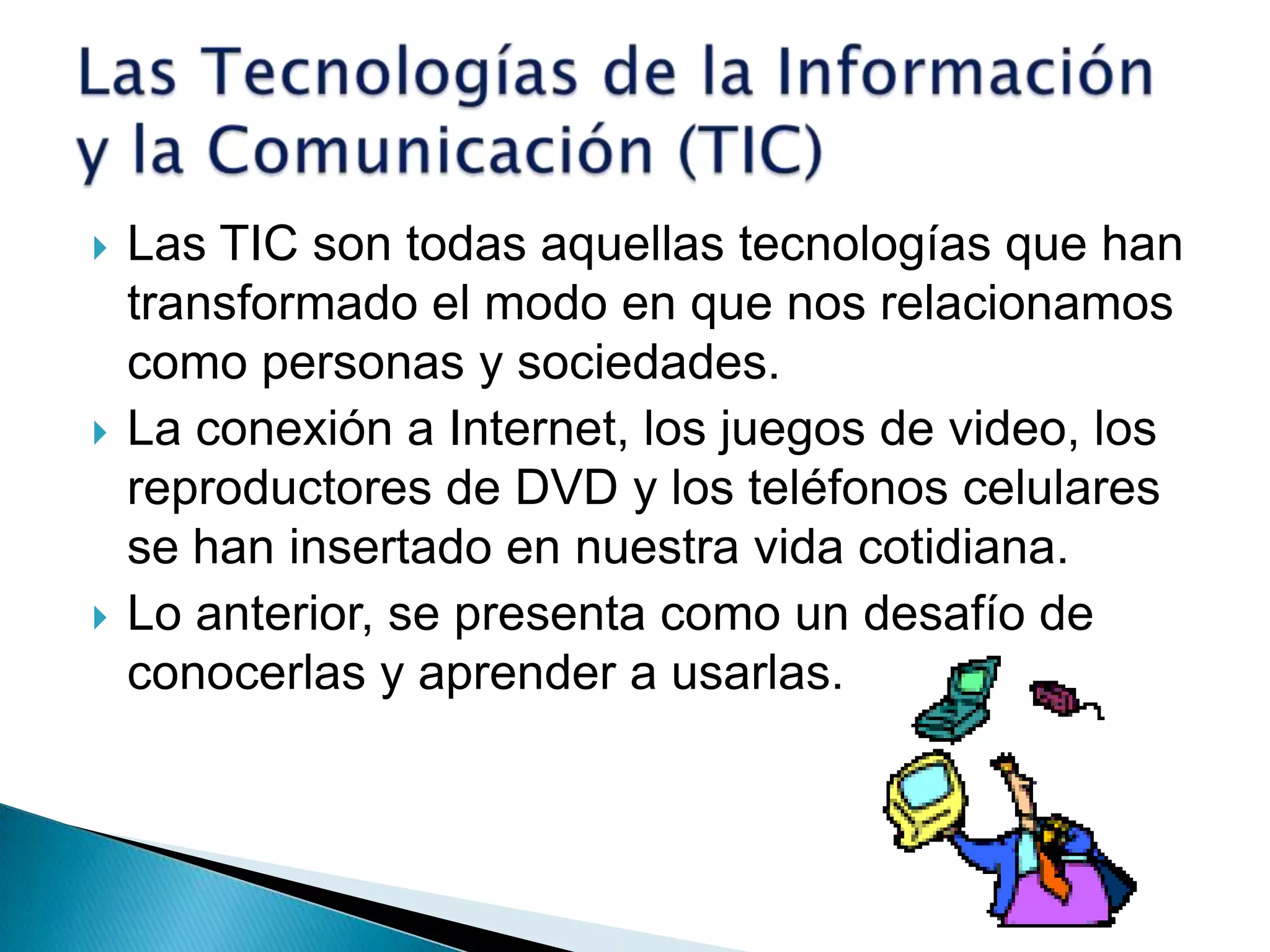 Las Tecnologías de la Información y la Comunicación (TIC)

Las TIC son todas aquellas tecnologías que han transformado el modo en que nos relacionamos como personas y sociedades.

La conexión a Internet, los juegos de video, los reproductores de DVD y los teléfonos celulares se han insertado en nuestra vida cotidiana.

Lo anterior, se presenta como un desafío de conocerlas y aprender a usarlas.